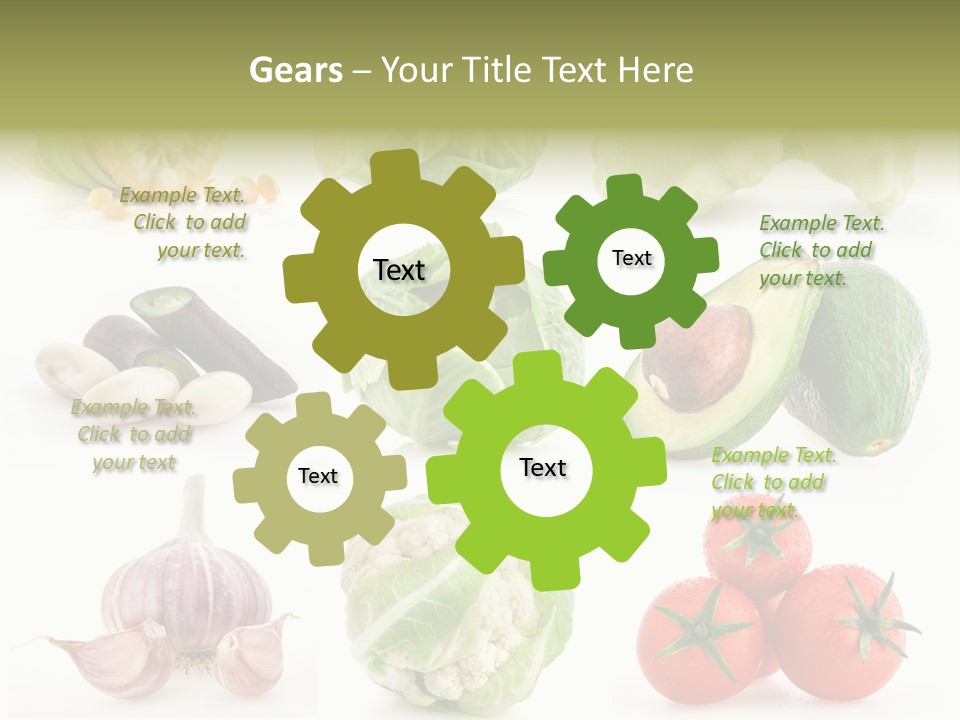 Gears – Your Title Text Here

Example Text. Click to add your text.

Text

Text

Example Text. Click to add your text.

Example Text. Click to add your text

Text

Text

Example Text. Click to add your text.